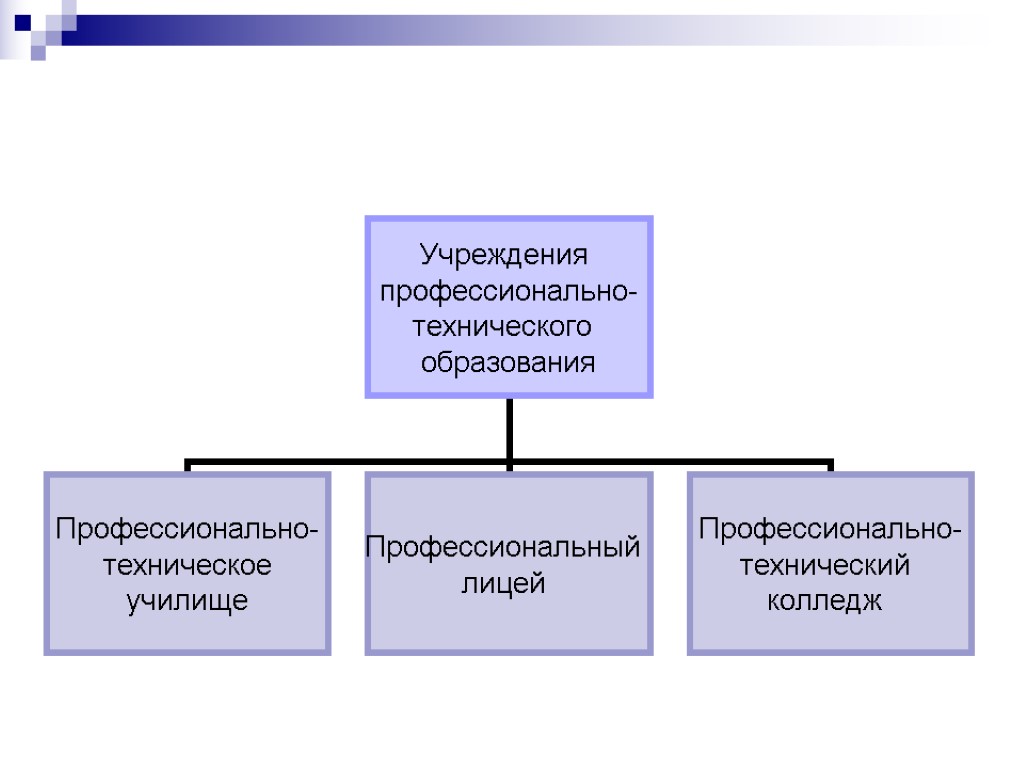 Учреждения профессионально-технического образования

Профессионально-техническое училище

Профессиональный лицей

Профессионально-технический колледж